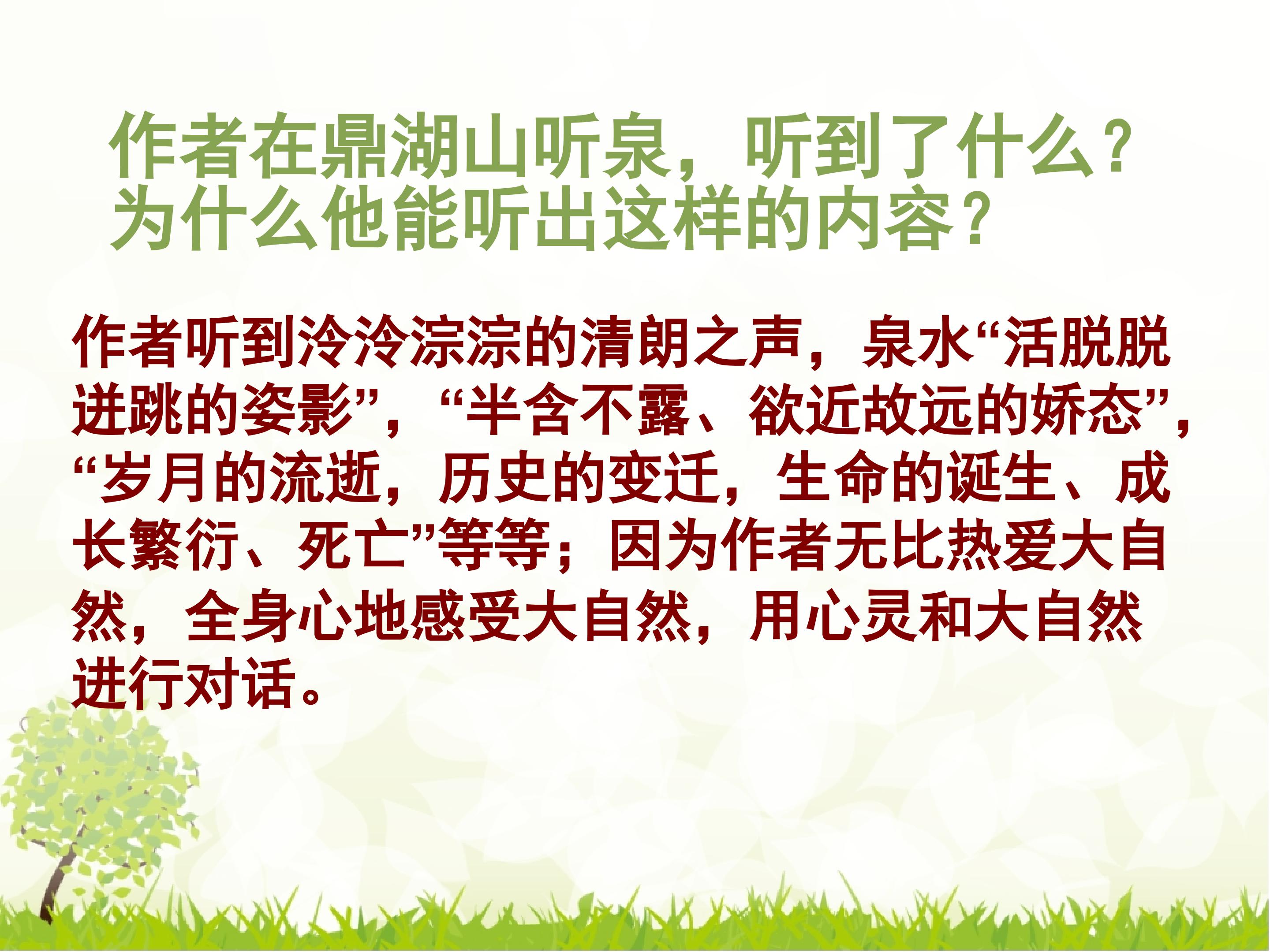 作者在鼎湖山听泉，听到了什么？为什么他能听出这样的内容？

作者听到泠泠淙淙的清朗之声，泉水“活脱脱迸跳的姿影”，“半含不露、欲近故远的娇态”，“岁月的流逝，历史的变迁，生命的诞生、成长繁衍、死亡”等等；因为作者无比热爱大自然，全身心地感受大自然，用心灵和大自然进行对话。